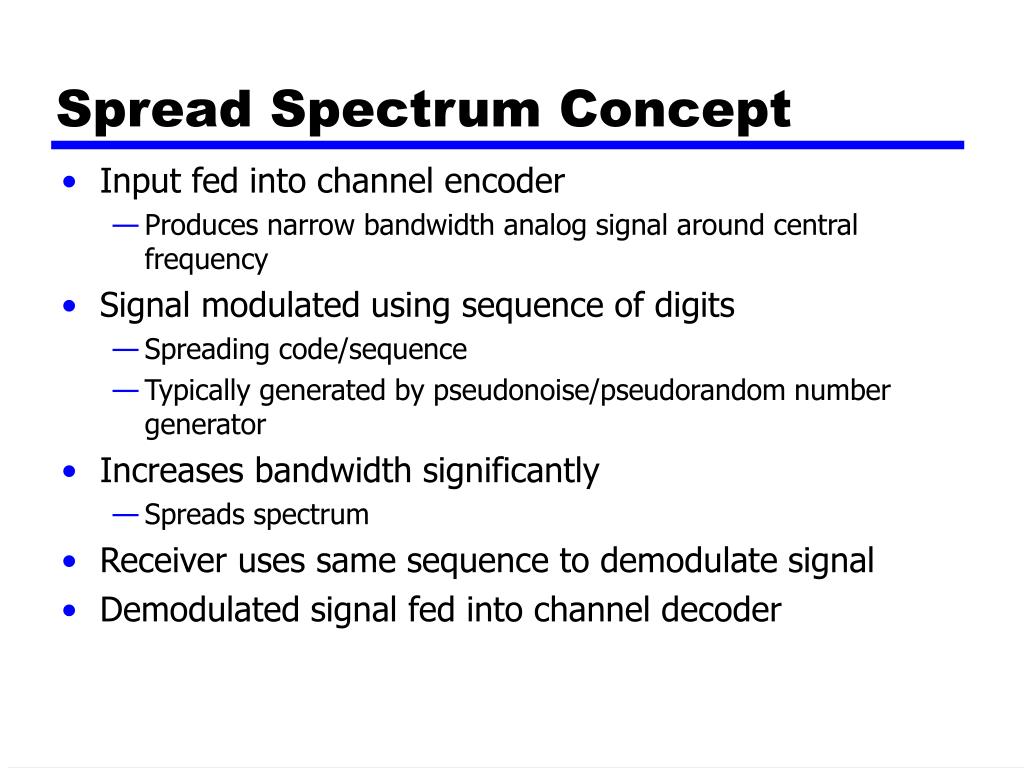 Spread Spectrum Concept

• Input fed into channel encoder
— Produces narrow bandwidth analog signal around central frequency
• Signal modulated using sequence of digits
— Spreading code/sequence
— Typically generated by pseudonoise/pseudorandom number generator
• Increases bandwidth significantly
— Spreads spectrum
• Receiver uses same sequence to demodulate signal
• Demodulated signal fed into channel decoder